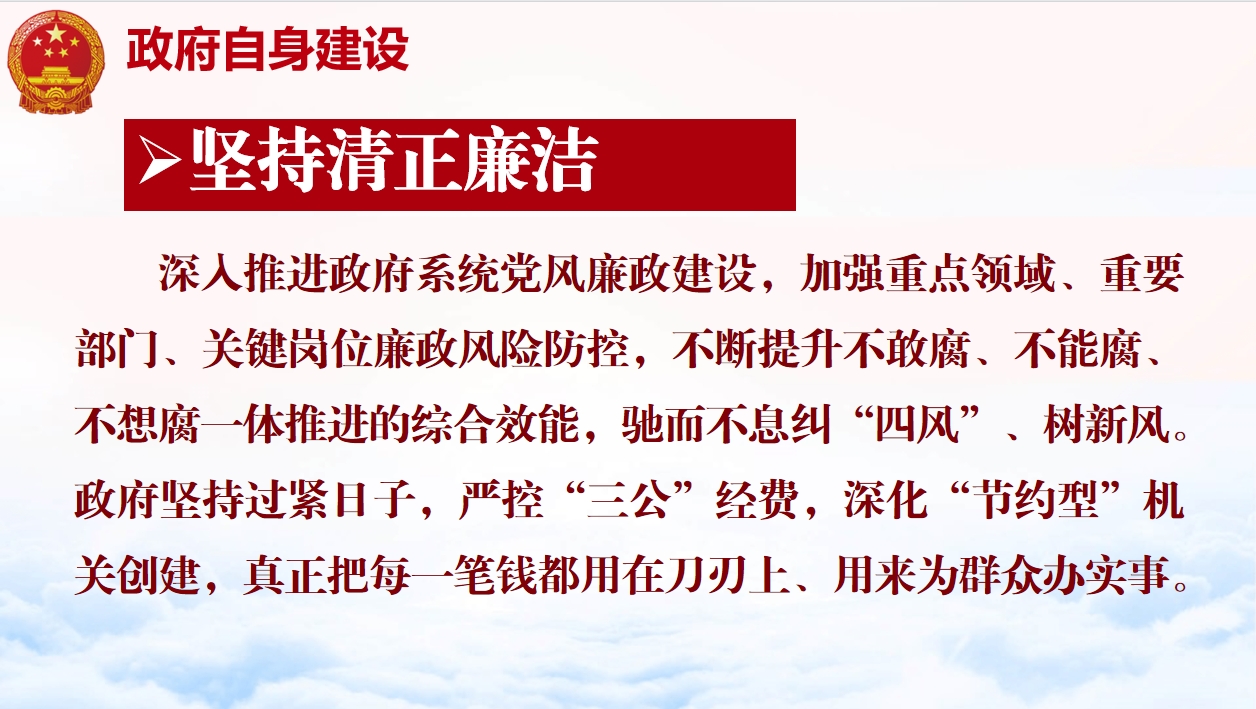 政府自身建设

➢坚持清正廉洁

深入推进政府系统党风廉政建设，加强重点领域、重要部门、关键岗位廉政风险防控，不断提升不敢腐、不能腐、不想腐一体推进的综合效能，驰而不息纠“四风”、树新风。政府坚持过紧日子，严控“三公”经费，深化“节约型”机关创建，真正把每一笔钱都用在刀刃上、用来为群众办实事。